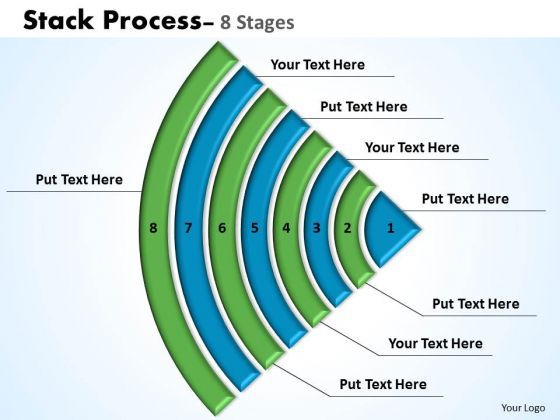 Stack Process– 8 Stages

Your Text Here

Put Text Here

Your Text Here

Put Text Here

Put Text Here

8 7 6 5 4 3 2 1

Put Text Here

Your Text Here

Put Text Here

Your Logo